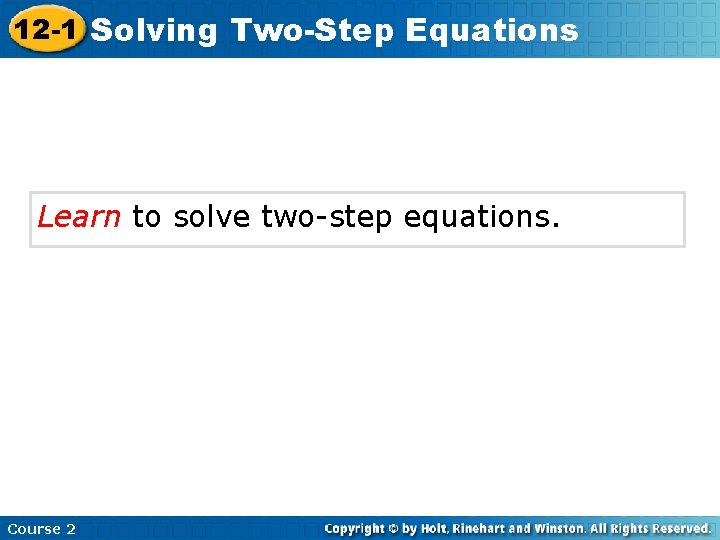 12-1 Solving Two-Step Equations

Learn to solve two-step equations.

Course 2

Copyright © by Holt, Rinehart and Winston. All Rights Reserved.